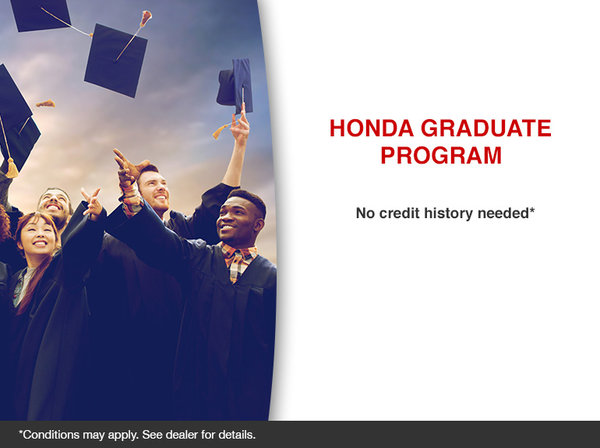 HONDA GRADUATE PROGRAM

No credit history needed*

*Conditions may apply. See dealer for details.